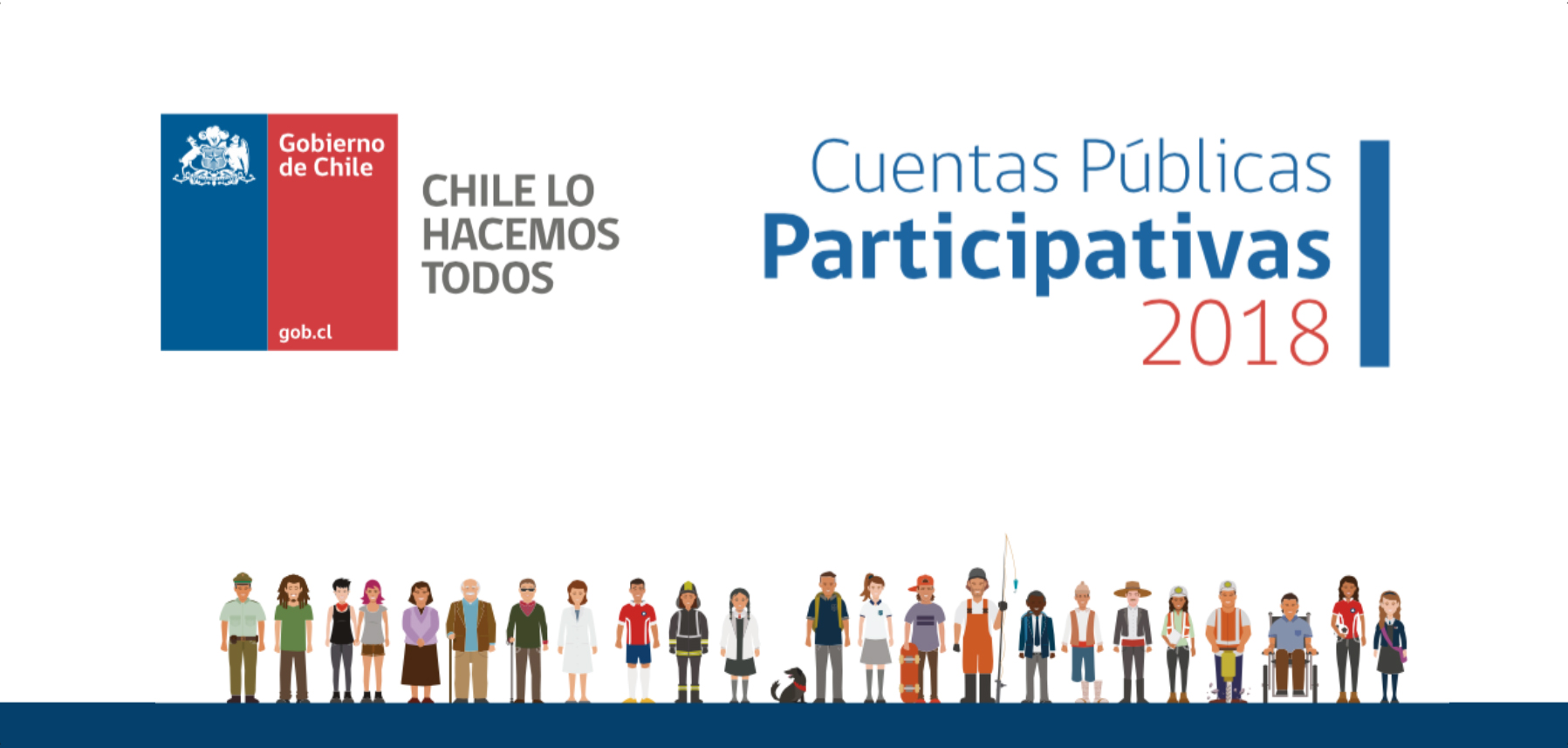 Gobierno de Chile

gob.cl

CHILE LO HACEMOS TODOS

Cuentas Públicas
Participativas
2018